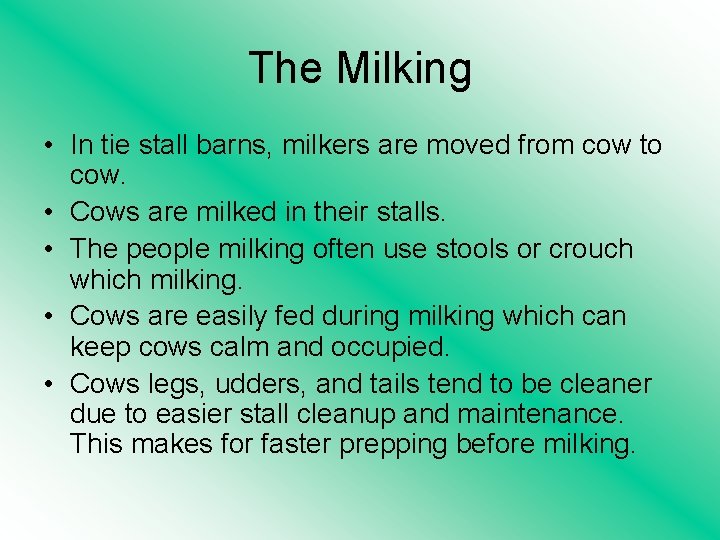 The Milking

• In tie stall barns, milkers are moved from cow to cow.
• Cows are milked in their stalls.
• The people milking often use stools or crouch which milking.
• Cows are easily fed during milking which can keep cows calm and occupied.
• Cows legs, udders, and tails tend to be cleaner due to easier stall cleanup and maintenance. This makes for faster prepping before milking.